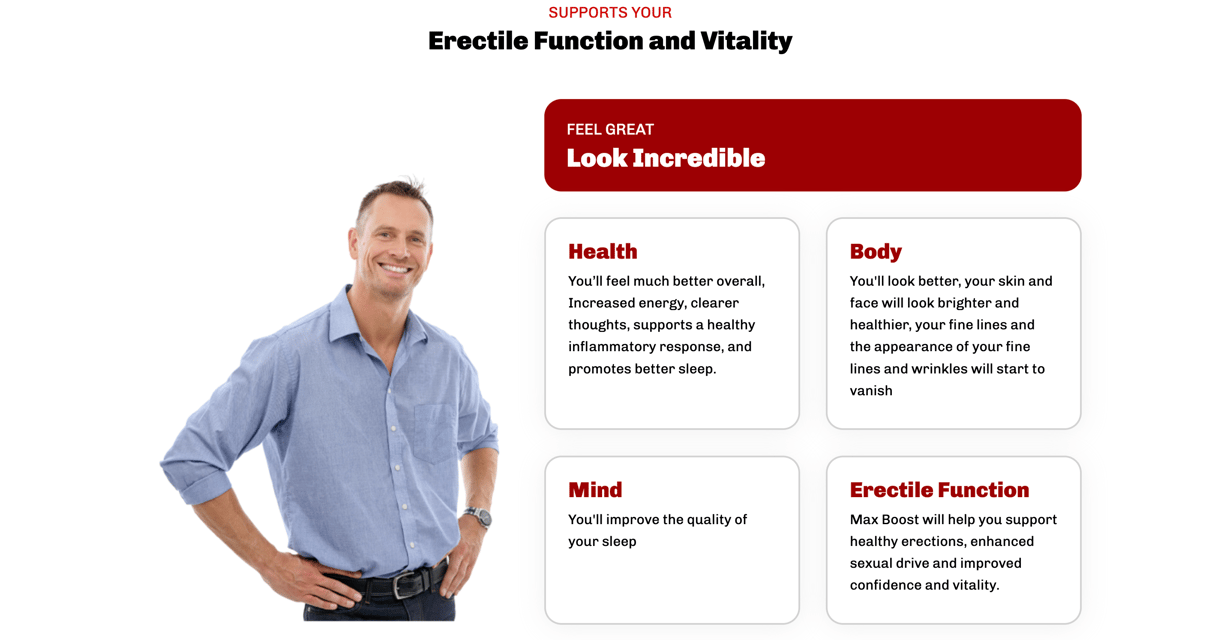 SUPPORTS YOUR
Erectile Function and Vitality

FEEL GREAT
Look Incredible

Health
You'll feel much better overall, Increased energy, clearer thoughts, supports a healthy inflammatory response, and promotes better sleep.

Body
You'll look better, your skin and face will look brighter and healthier, your fine lines and the appearance of your fine lines and wrinkles will start to vanish

Mind
You'll improve the quality of your sleep

Erectile Function
Max Boost will help you support healthy erections, enhanced sexual drive and improved confidence and vitality.